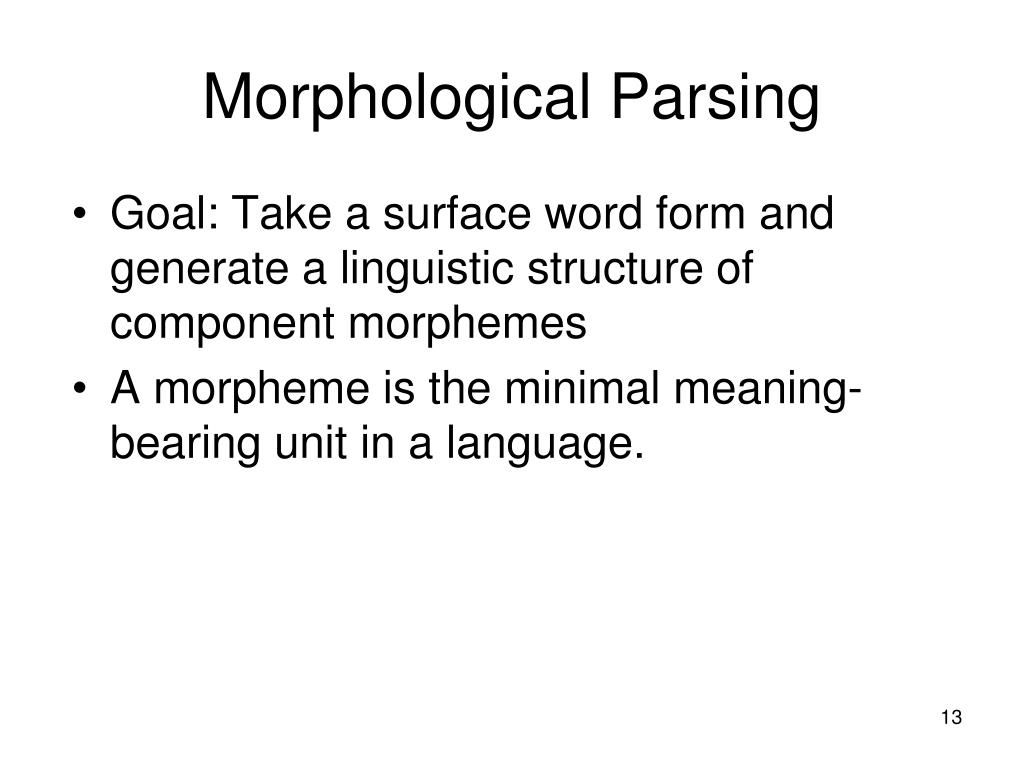 Morphological Parsing

• Goal: Take a surface word form and generate a linguistic structure of component morphemes
• A morpheme is the minimal meaning-bearing unit in a language.

13